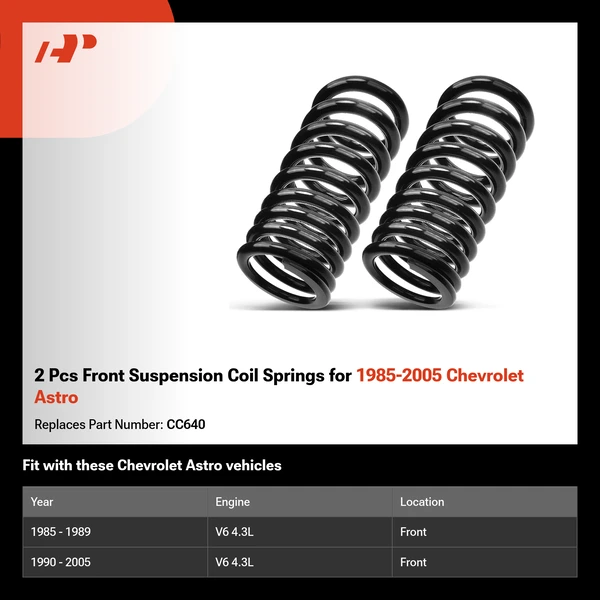 2 Pcs Front Suspension Coil Springs for 1985-2005 Chevrolet Astro

Replaces Part Number: CC640

Fit with these Chevrolet Astro vehicles

| Year | Engine | Location |
|---|---|---|
| 1985 - 1989 | V6 4.3L | Front |
| 1990 - 2005 | V6 4.3L | Front |